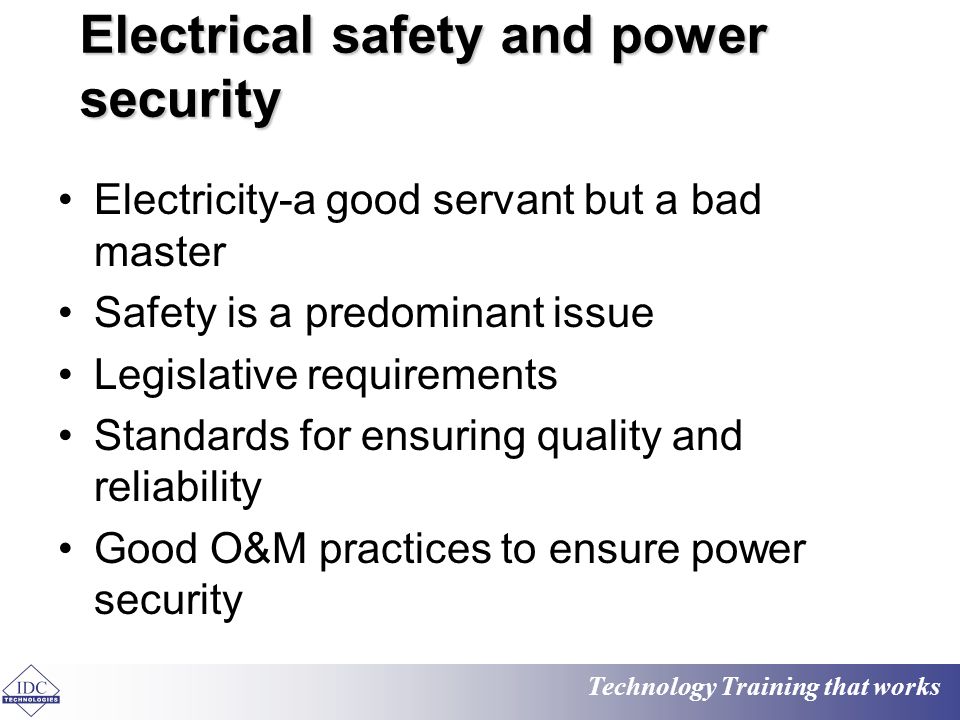 Electrical safety and power security

• Electricity-a good servant but a bad master
• Safety is a predominant issue
• Legislative requirements
• Standards for ensuring quality and reliability
• Good O&M practices to ensure power security

IDC TECHNOLOGIES

Technology Training that works